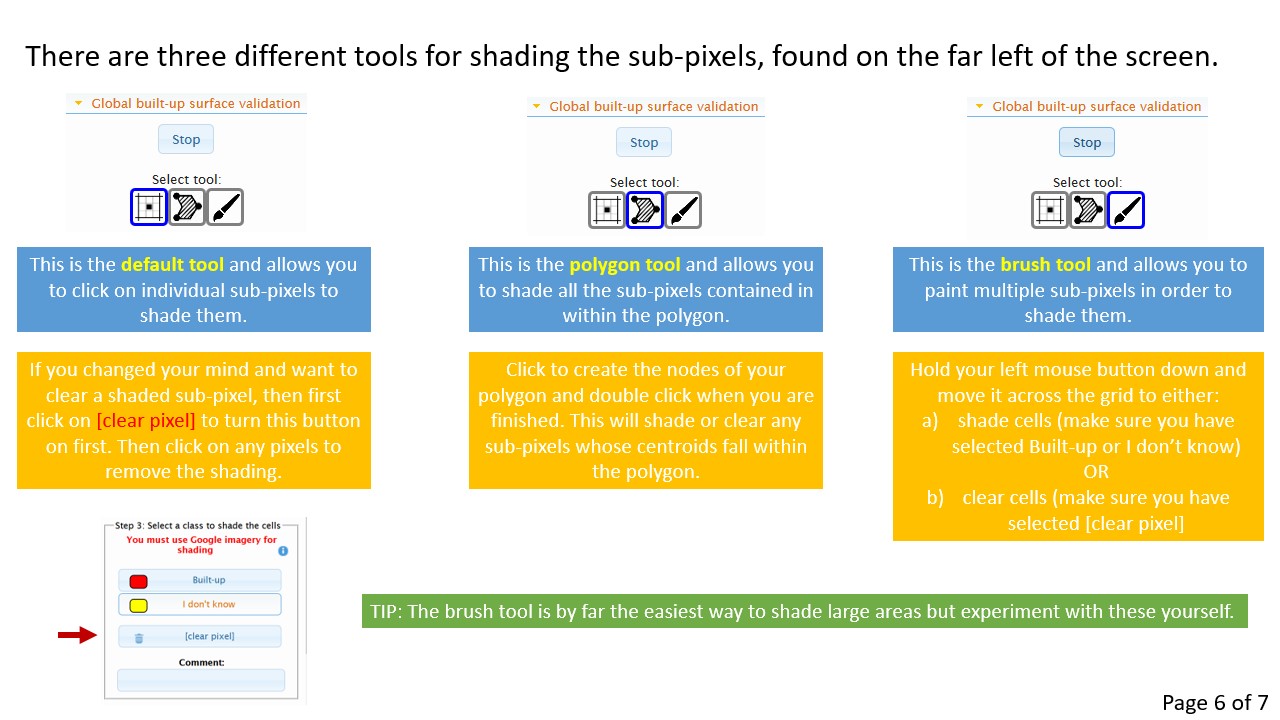 There are three different tools for shading the sub-pixels, found on the far left of the screen.

Global built-up surface validation

Stop

Select tool:

This is the default tool and allows you to click on individual sub-pixels to shade them.

If you changed your mind and want to clear a shaded sub-pixel, then first click on [clear pixel] to turn this button on first. Then click on any pixels to remove the shading.

Step 3: Select a class to shade the cells

You must use Google imagery for shading

Built-up

I don't know

[clear pixel]

Comment:

Global built-up surface validation

Stop

Select tool:

This is the polygon tool and allows you to shade all the sub-pixels contained in within the polygon.

Click to create the nodes of your polygon and double click when you are finished. This will shade or clear any sub-pixels whose centroids fall within the polygon.

Global built-up surface validation

Stop

Select tool:

This is the brush tool and allows you to paint multiple sub-pixels in order to shade them.

Hold your left mouse button down and move it across the grid to either:
a) shade cells (make sure you have selected Built-up or I don't know)
OR
b) clear cells (make sure you have selected [clear pixel]

TIP: The brush tool is by far the easiest way to shade large areas but experiment with these yourself.

Page 6 of 7